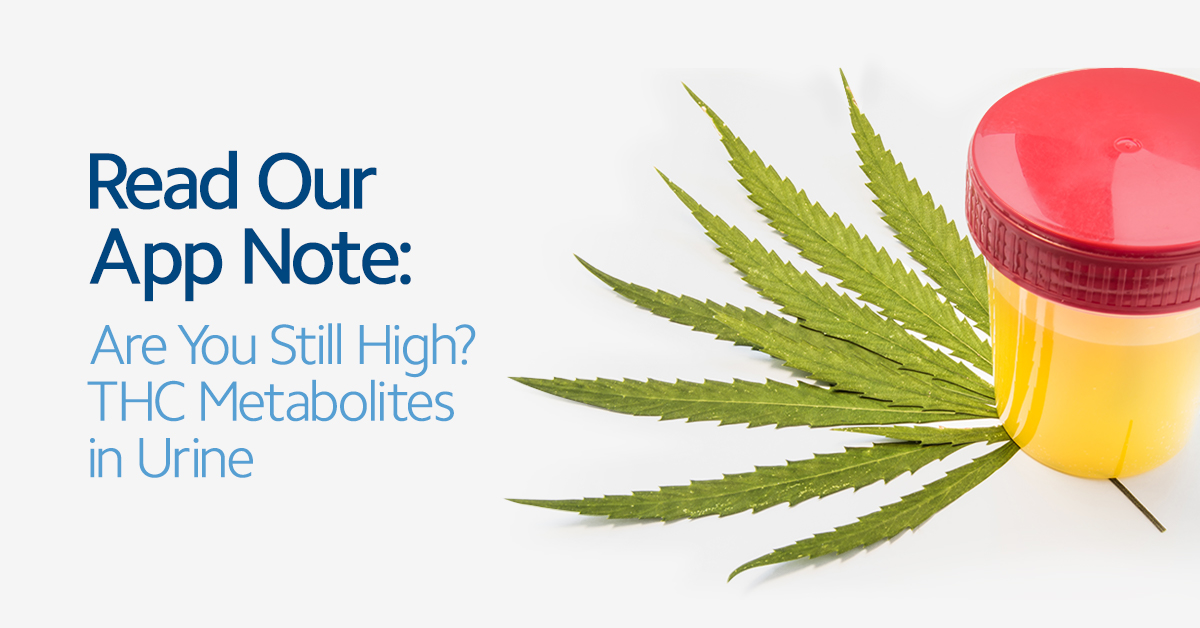 Read Our App Note:

Are You Still High? THC Metabolites in Urine